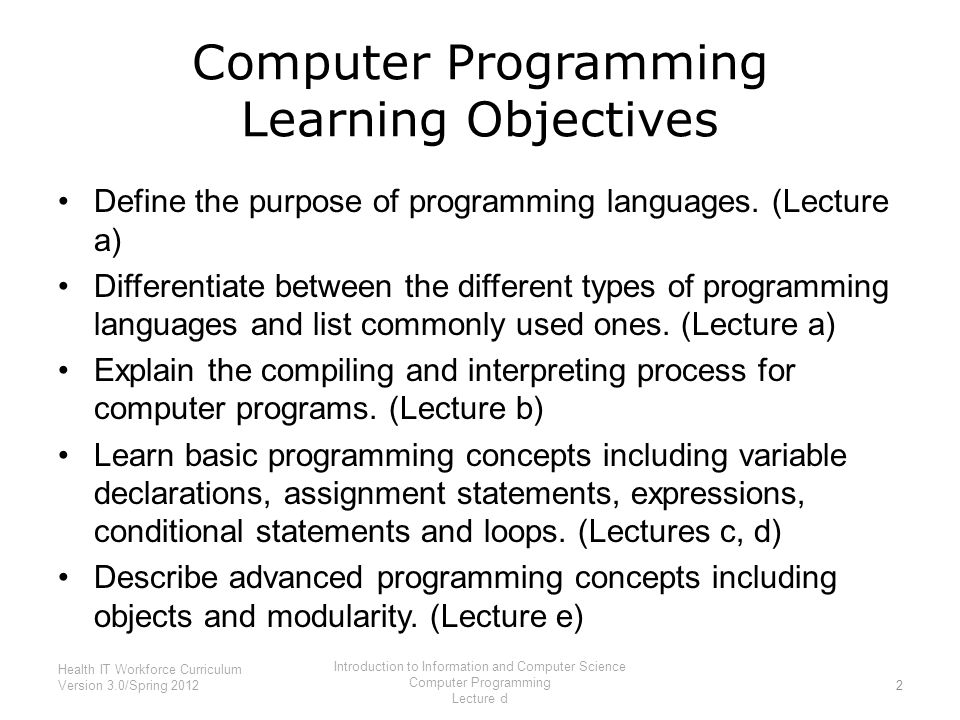 Computer Programming
Learning Objectives

• Define the purpose of programming languages. (Lecture a)
• Differentiate between the different types of programming languages and list commonly used ones. (Lecture a)
• Explain the compiling and interpreting process for computer programs. (Lecture b)
• Learn basic programming concepts including variable declarations, assignment statements, expressions, conditional statements and loops. (Lectures c, d)
• Describe advanced programming concepts including objects and modularity. (Lecture e)

Health IT Workforce Curriculum
Version 3.0/Spring 2012

Introduction to Information and Computer Science
Computer Programming
Lecture d

2